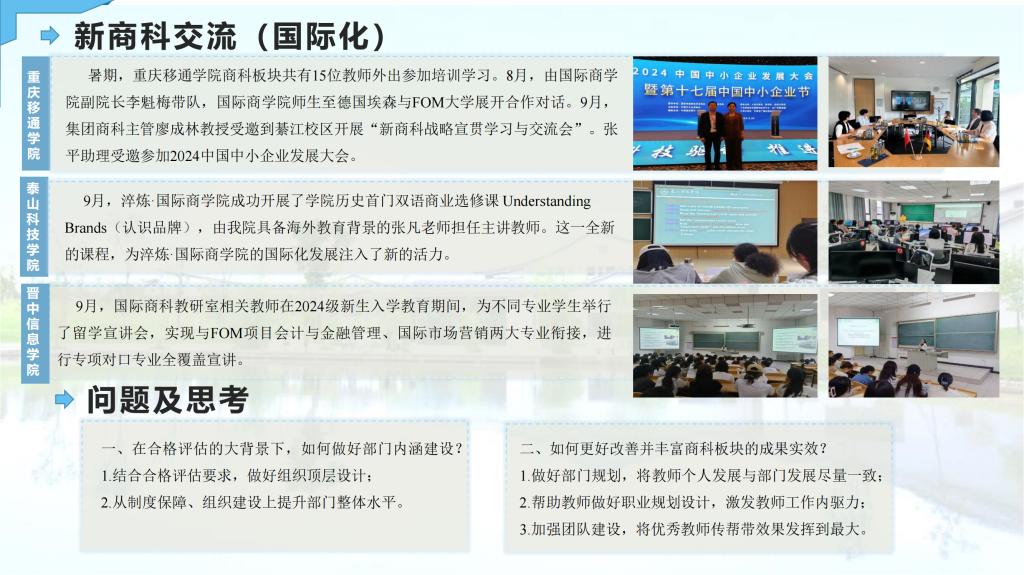 新商科交流（国际化）

重庆移通学院

暑期，重庆移通学院商科板块共有15位教师外出参加培训学习。8月，由国际商学院副院长李魁梅带队，国际商学院师生至德国埃森与FOM大学展开合作对话。9月，集团商科主管廖成林教授受邀到綦江校区开展“新商科战略宣贯学习与交流会”。张平助理受邀参加2024中国中小企业发展大会。

2024 中国中小企业发展大会
暨第十七届中国中小企业节

泰山科技学院

9月，淬炼·国际商学院成功开展了学院历史首门双语商业选修课 Understanding Brands（认识品牌），由我院具备海外教育背景的张凡老师担任主讲教师。这一全新的课程，为淬炼·国际商学院的国际化发展注入了新的活力。

晋中信息学院

9月，国际商科教研室相关教师在2024级新生入学教育期间，为不同专业学生举行了留学宣讲会，实现与FOM项目会计与金融管理、国际市场营销两大专业衔接，进行专项对口专业全覆盖宣讲。

问题及思考

一、在合格评估的大背景下，如何做好部门内涵建设？
1.结合合格评估要求，做好组织顶层设计；
2.从制度保障、组织建设上提升部门整体水平。

二、如何更好改善并丰富商科板块的成果实效？
1.做好部门规划，将教师个人发展与部门发展尽量一致；
2.帮助教师做好职业规划设计，激发教师工作内驱力；
3.加强团队建设，将优秀教师传帮带效果发挥到最大。